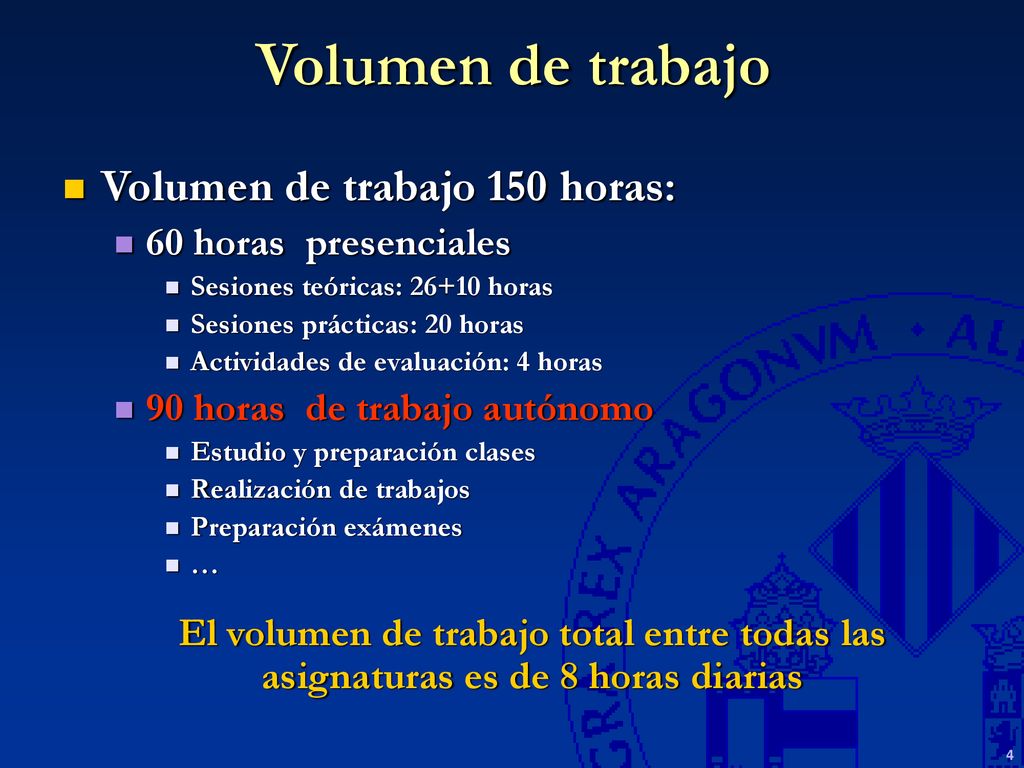 Volumen de trabajo

Volumen de trabajo 150 horas:

60 horas presenciales

Sesiones teóricas: 26+10 horas

Sesiones prácticas: 20 horas

Actividades de evaluación: 4 horas

90 horas de trabajo autónomo

Estudio y preparación clases

Realización de trabajos

Preparación exámenes

…

El volumen de trabajo total entre todas las asignaturas es de 8 horas diarias

REX ARAGONVM · AL

4